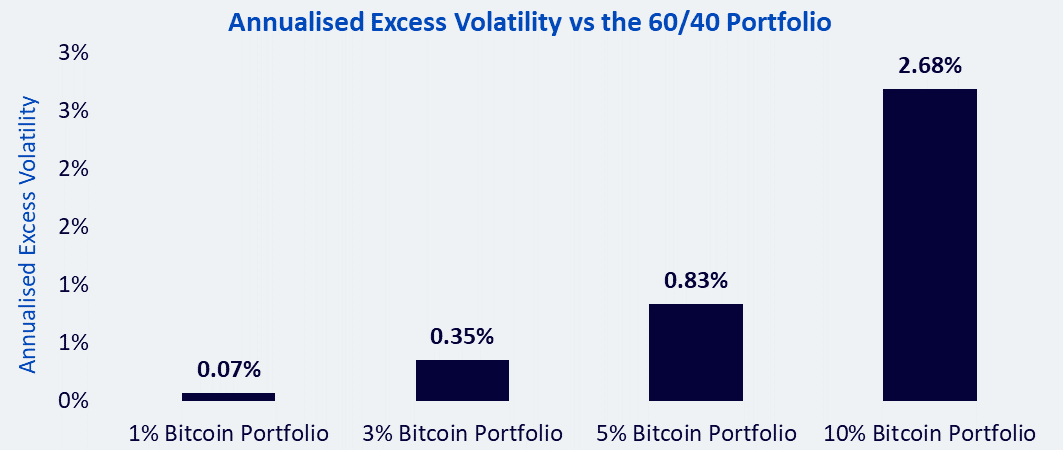 Annualised Excess Volatility vs the 60/40 Portfolio

Annualised Excess Volatility

3%
3%
2%
2%
1%
1%
0%

0.07%
0.35%
0.83%
2.68%

1% Bitcoin Portfolio
3% Bitcoin Portfolio
5% Bitcoin Portfolio
10% Bitcoin Portfolio